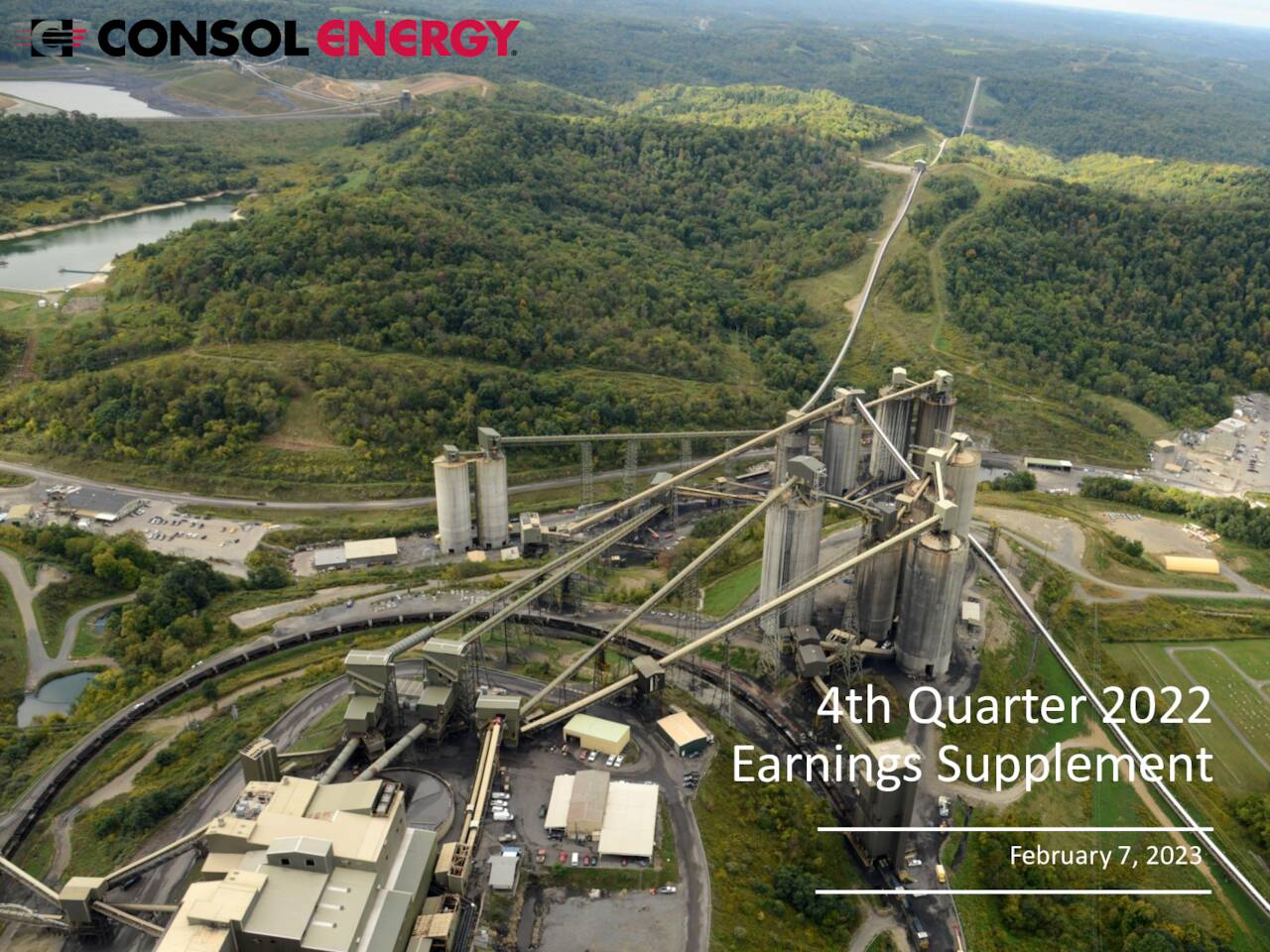 CONSOL ENERGY

4th Quarter 2022
Earnings Supplement

February 7, 2023